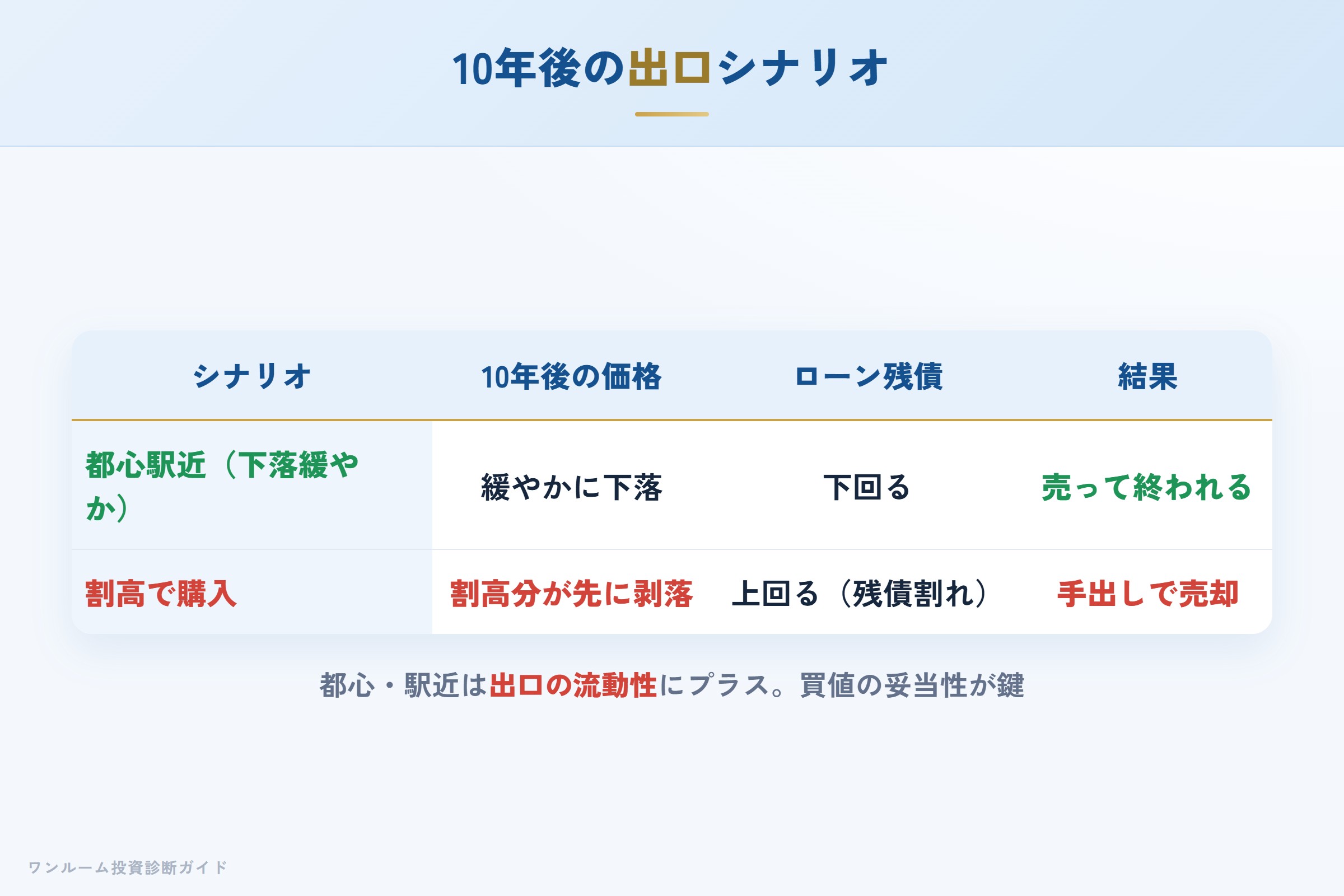 10年後の出口シナリオ

| シナリオ | 10年後の価格 | ローン残債 | 結果 |
|---|---|---|---|
| 都心駅近（下落緩やか） | 緩やかに下落 | 下回る | 売って終われる |
| 割高で購入 | 割高分が先に剥落 | 上回る（残債割れ） | 手出しで売却 |

都心・駅近は出口の流動性にプラス。買値の妥当性が鍵

ワンルーム投資診断ガイド